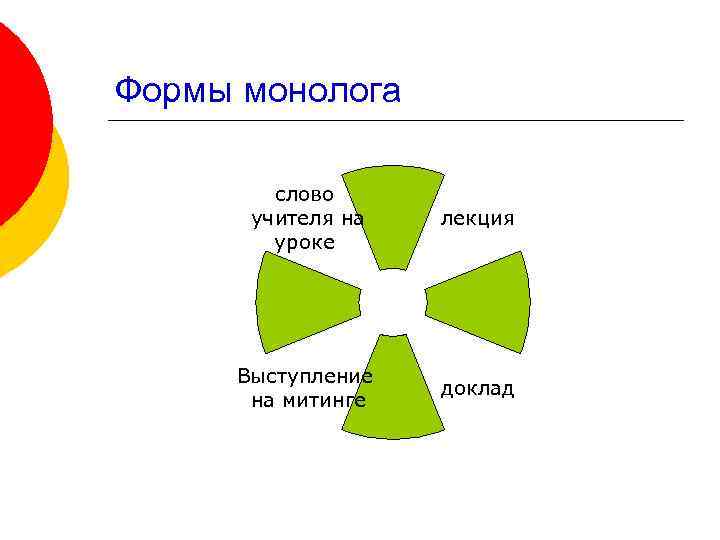 Формы монолога

слово учителя на уроке

лекция

Выступление на митинге

доклад